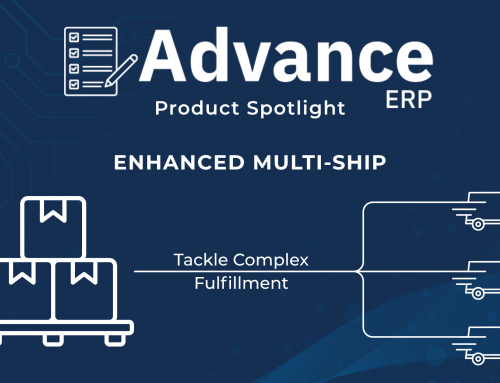 Advance ERP

Product Spotlight

ENHANCED MULTI-SHIP

Tackle Complex Fulfillment